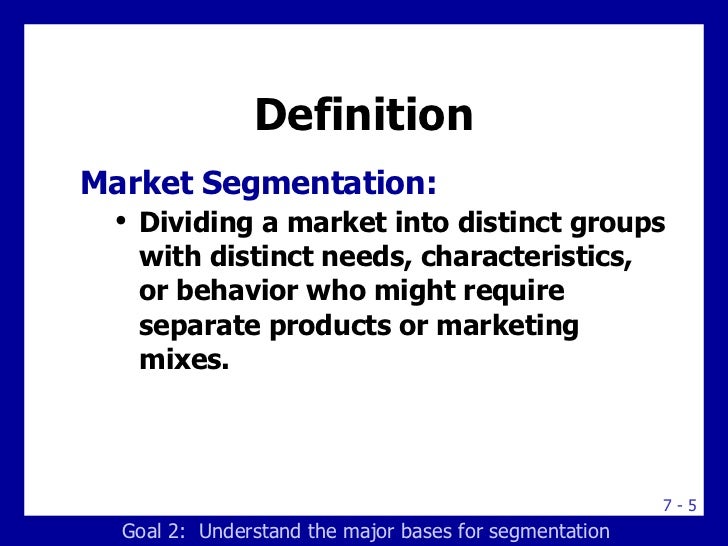 Definition

Market Segmentation:

• Dividing a market into distinct groups with distinct needs, characteristics, or behavior who might require separate products or marketing mixes.

7 - 5

Goal 2: Understand the major bases for segmentation